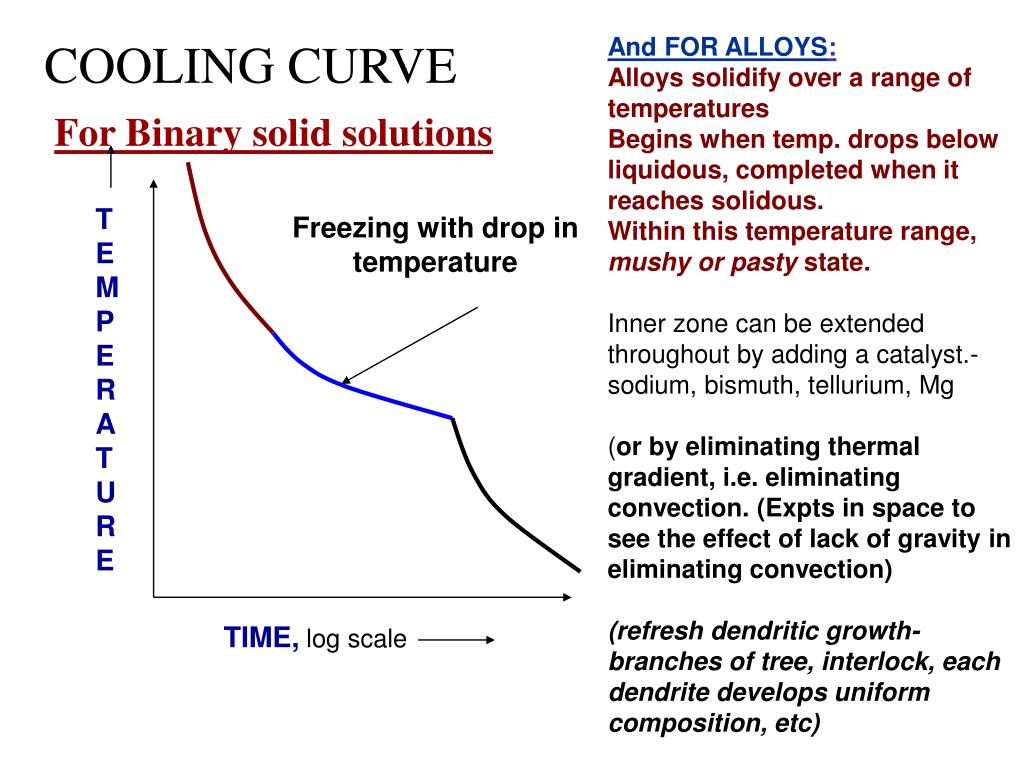 COOLING CURVE

For Binary solid solutions

TEMPERATURE

Freezing with drop in temperature

TIME, log scale

And FOR ALLOYS:
Alloys solidify over a range of temperatures
Begins when temp. drops below liquidous, completed when it reaches solidous.
Within this temperature range, mushy or pasty state.

Inner zone can be extended throughout by adding a catalyst.- sodium, bismuth, tellurium, Mg

(or by eliminating thermal gradient, i.e. eliminating convection. (Expts in space to see the effect of lack of gravity in eliminating convection)

(refresh dendritic growth- branches of tree, interlock, each dendrite develops uniform composition, etc)